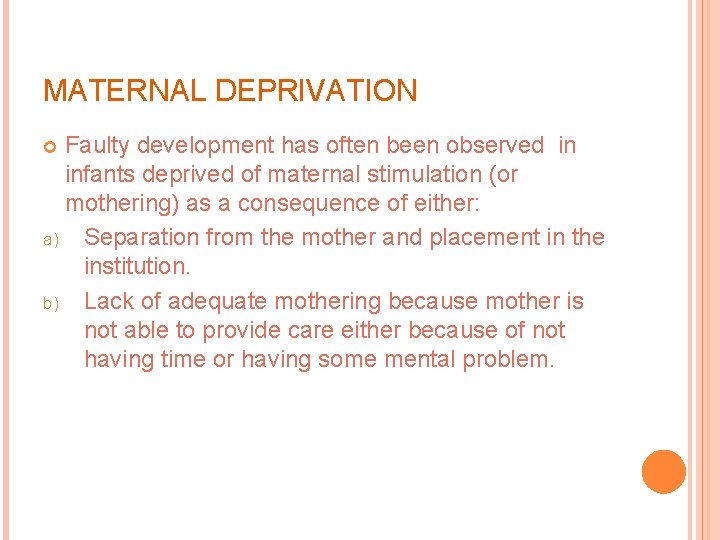 MATERNAL DEPRIVATION

Faulty development has often been observed in infants deprived of maternal stimulation (or mothering) as a consequence of either:

a) Separation from the mother and placement in the institution.

b) Lack of adequate mothering because mother is not able to provide care either because of not having time or having some mental problem.